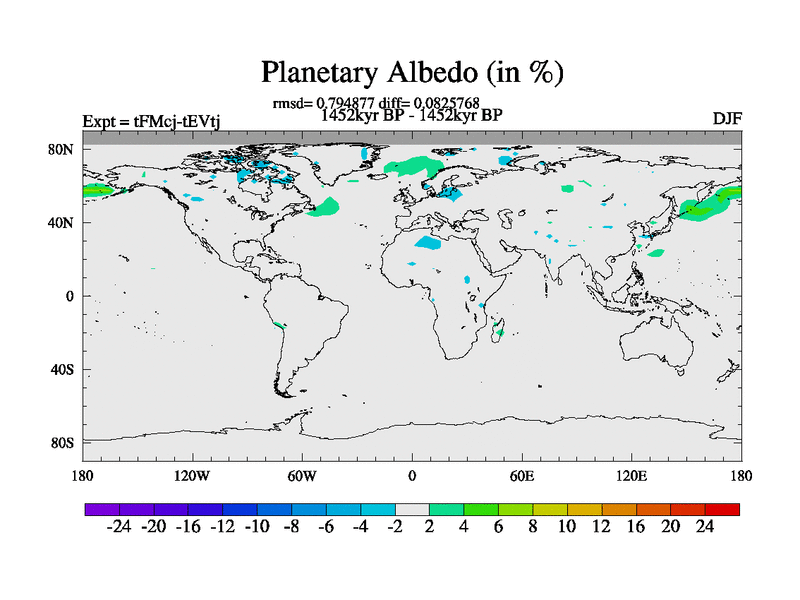 Planetary Albedo (in %)

rmsd= 0.794877 diff= 0.0825768

Expt = tFMcj-tEVtj

1452kyr BP - 1452kyr BP

DJF

80N
40N
0
40S
80S

180 120W 60W 0 60E 120E 180

-24 -20 -16 -12 -10 -8 -6 -4 -2 2 4 6 8 10 12 16 20 24